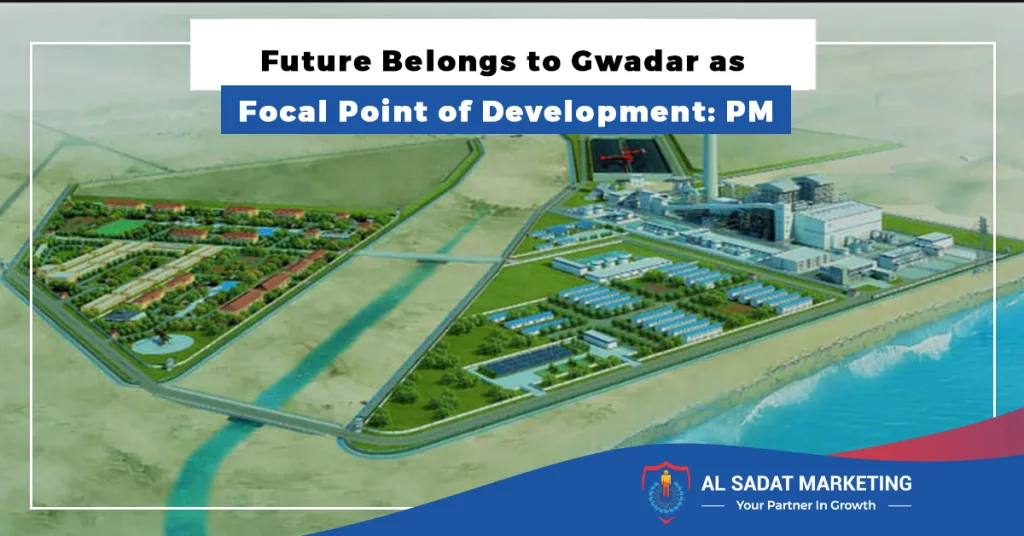 Future Belongs to Gwadar as
Focal Point of Development: PM

AL SADAT MARKETING
Your Partner In Growth